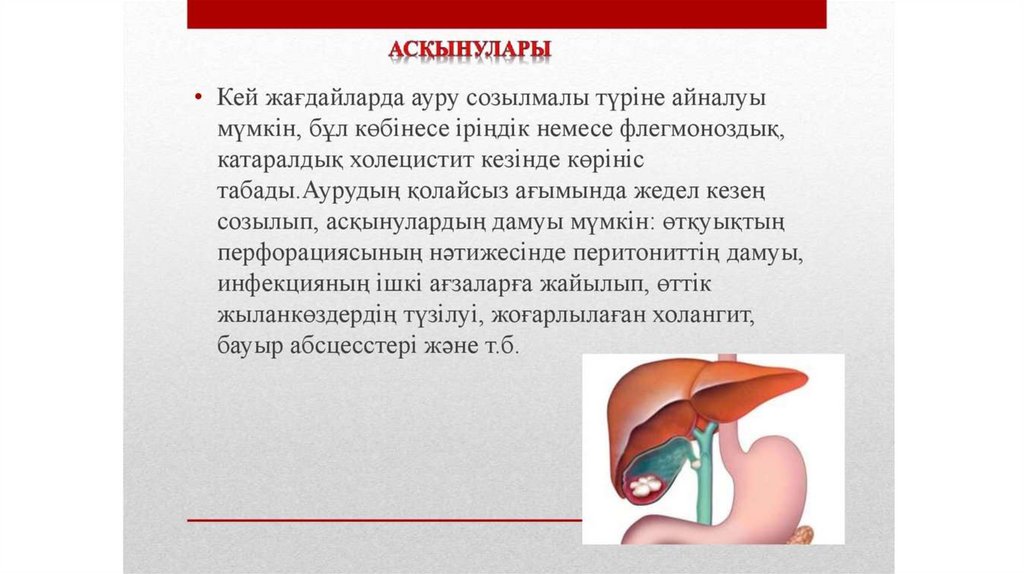 АСҚЫНУЛАРЫ

• Кей жағдайларда ауру созылмалы түріне айналуы мүмкін, бұл көбінесе іріңдік немесе флегмоноздық, катаралдық холецистит кезінде көрініс табады.Аурудың қолайсыз ағымында жедел кезең созылып, асқынулардың дамуы мүмкін: өтқуықтың перфорациясының нәтижесінде перитониттің дамуы, инфекцияның ішкі ағзаларға жайылып, өттік жыланкөздердің түзілуі, жоғарлылаған холангит, бауыр абсцесстері және т.б.